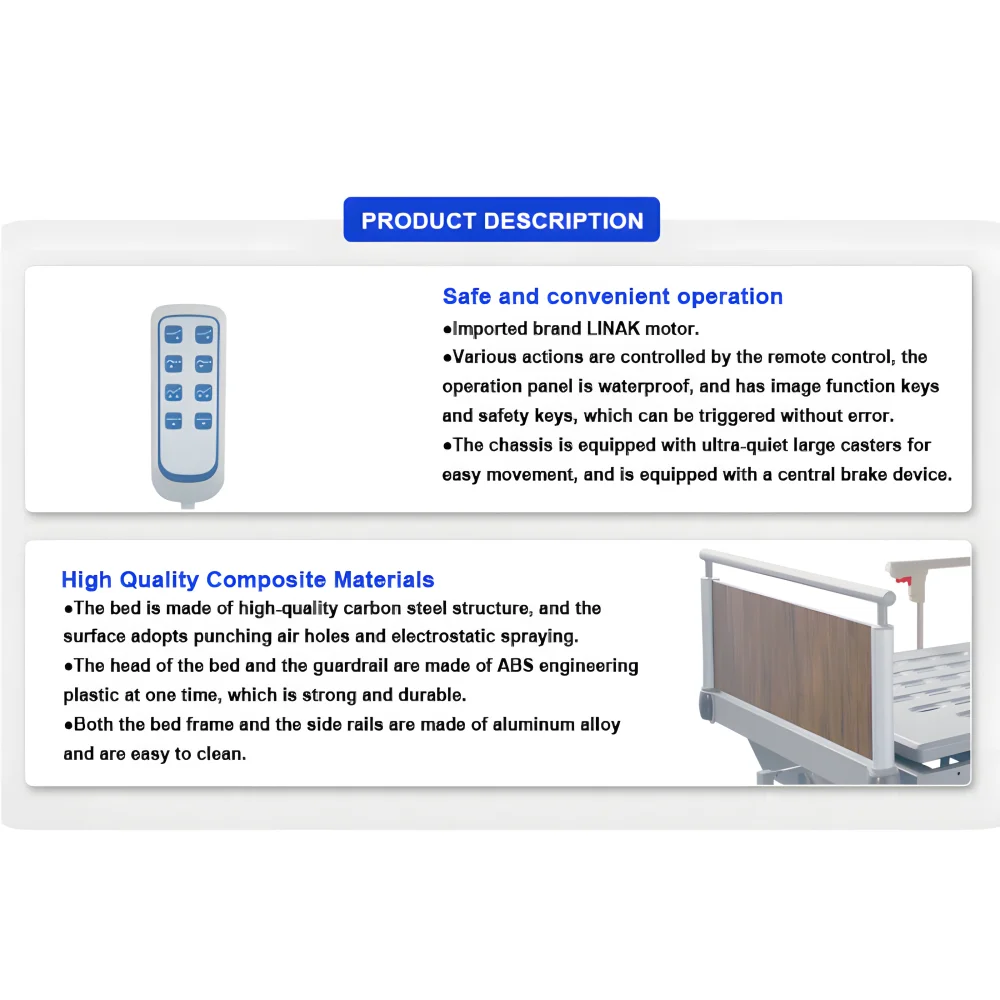 PRODUCT DESCRIPTION

Safe and convenient operation
●Imported brand LINAK motor.
●Various actions are controlled by the remote control, the operation panel is waterproof, and has image function keys and safety keys, which can be triggered without error.
●The chassis is equipped with ultra-quiet large casters for easy movement, and is equipped with a central brake device.

High Quality Composite Materials
●The bed is made of high-quality carbon steel structure, and the surface adopts punching air holes and electrostatic spraying.
●The head of the bed and the guardrail are made of ABS engineering plastic at one time, which is strong and durable.
●Both the bed frame and the side rails are made of aluminum alloy and are easy to clean.